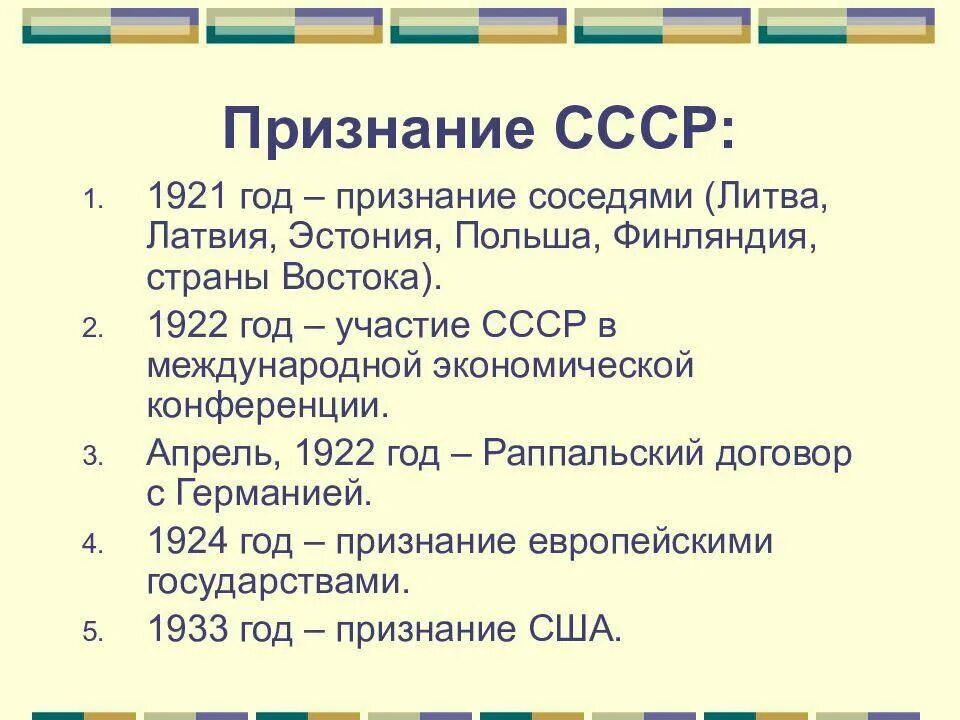 Признание СССР:

1. 1921 год – признание соседями (Литва, Латвия, Эстония, Польша, Финляндия, страны Востока).
2. 1922 год – участие СССР в международной экономической конференции.
3. Апрель, 1922 год – Раппальский договор с Германией.
4. 1924 год – признание европейскими государствами.
5. 1933 год – признание США.